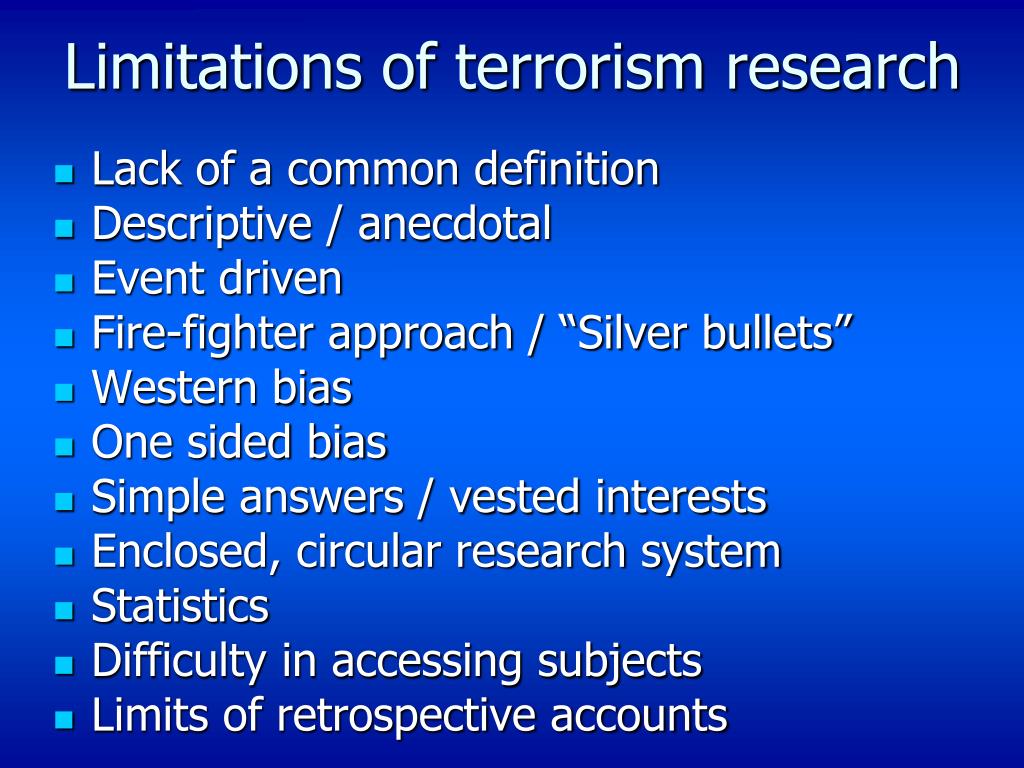 Limitations of terrorism research

- Lack of a common definition
- Descriptive / anecdotal
- Event driven
- Fire-fighter approach / “Silver bullets”
- Western bias
- One sided bias
- Simple answers / vested interests
- Enclosed, circular research system
- Statistics
- Difficulty in accessing subjects
- Limits of retrospective accounts